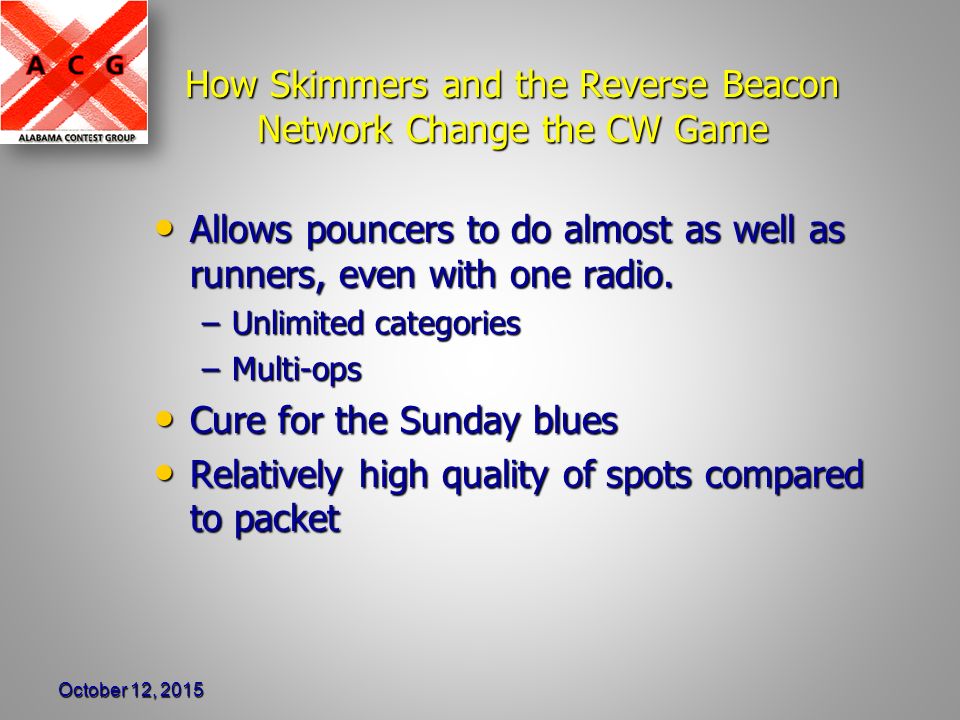 A C G
ALABAMA CONTEST GROUP

How Skimmers and the Reverse Beacon Network Change the CW Game

• Allows pouncers to do almost as well as runners, even with one radio.
– Unlimited categories
– Multi-ops
• Cure for the Sunday blues
• Relatively high quality of spots compared to packet

October 12, 2015